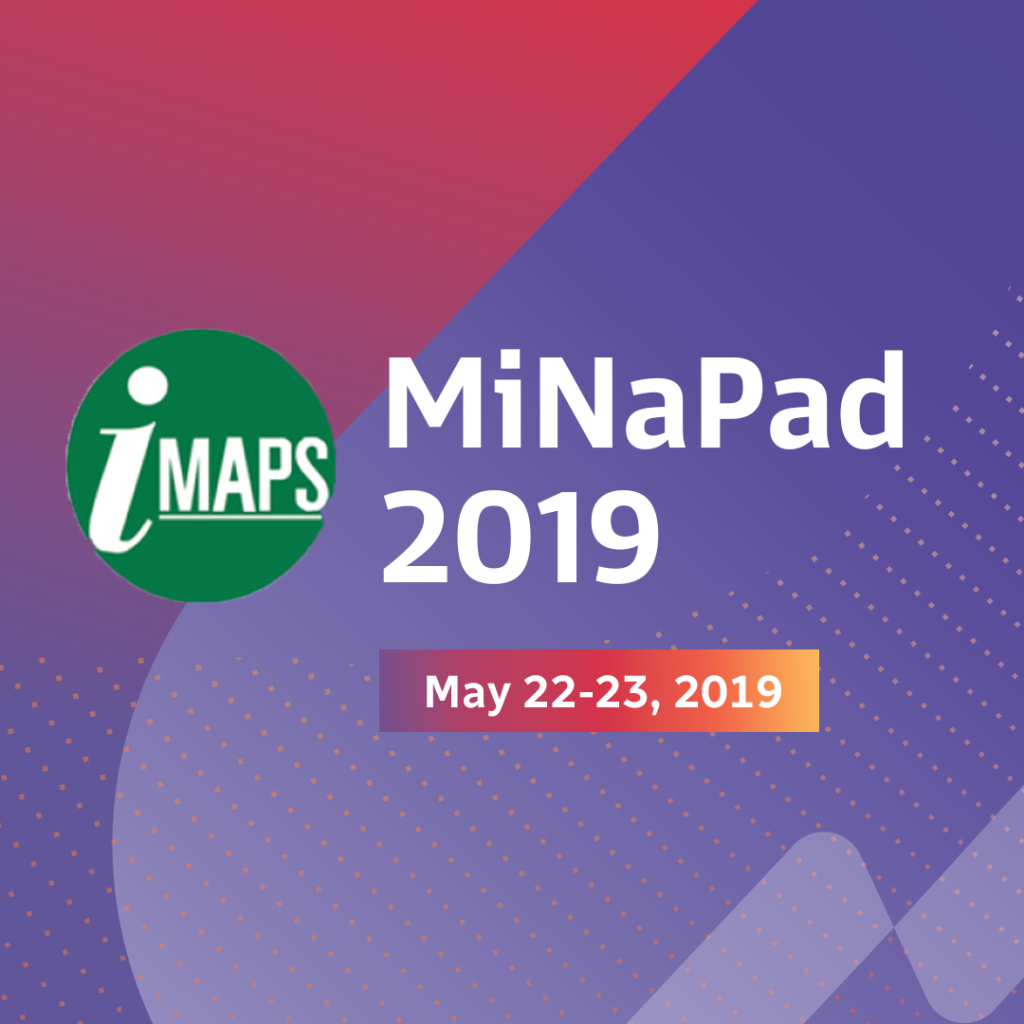 iMAPS

MiNaPad 2019

May 22-23, 2019